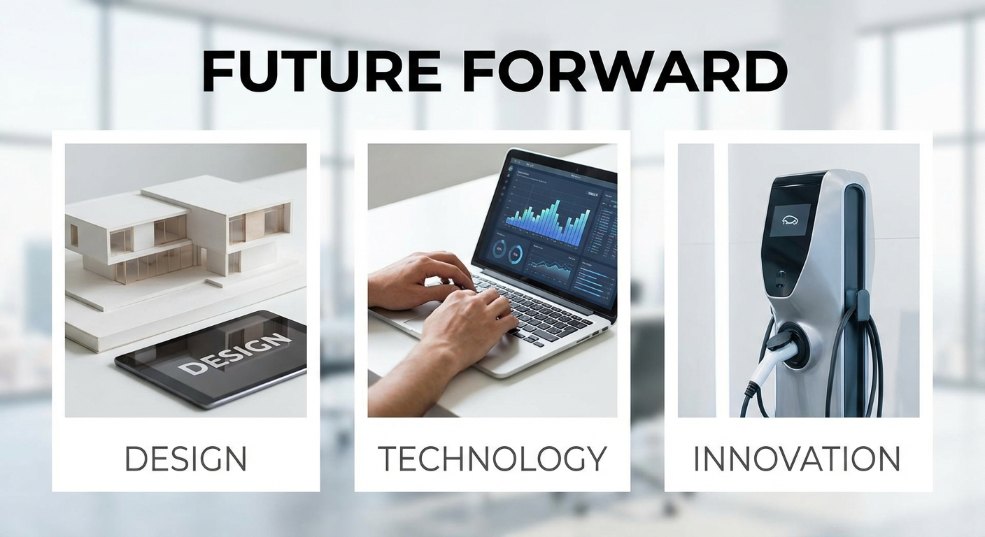 FUTURE FORWARD

DESIGN

DESIGN

TECHNOLOGY

INNOVATION